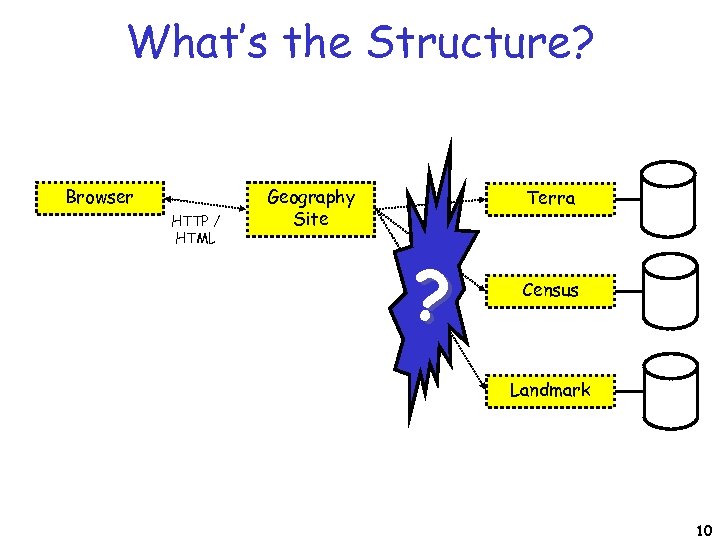 What's the Structure?

Browser

HTTP / HTML

Geography Site

?

Terra

Census

Landmark

10